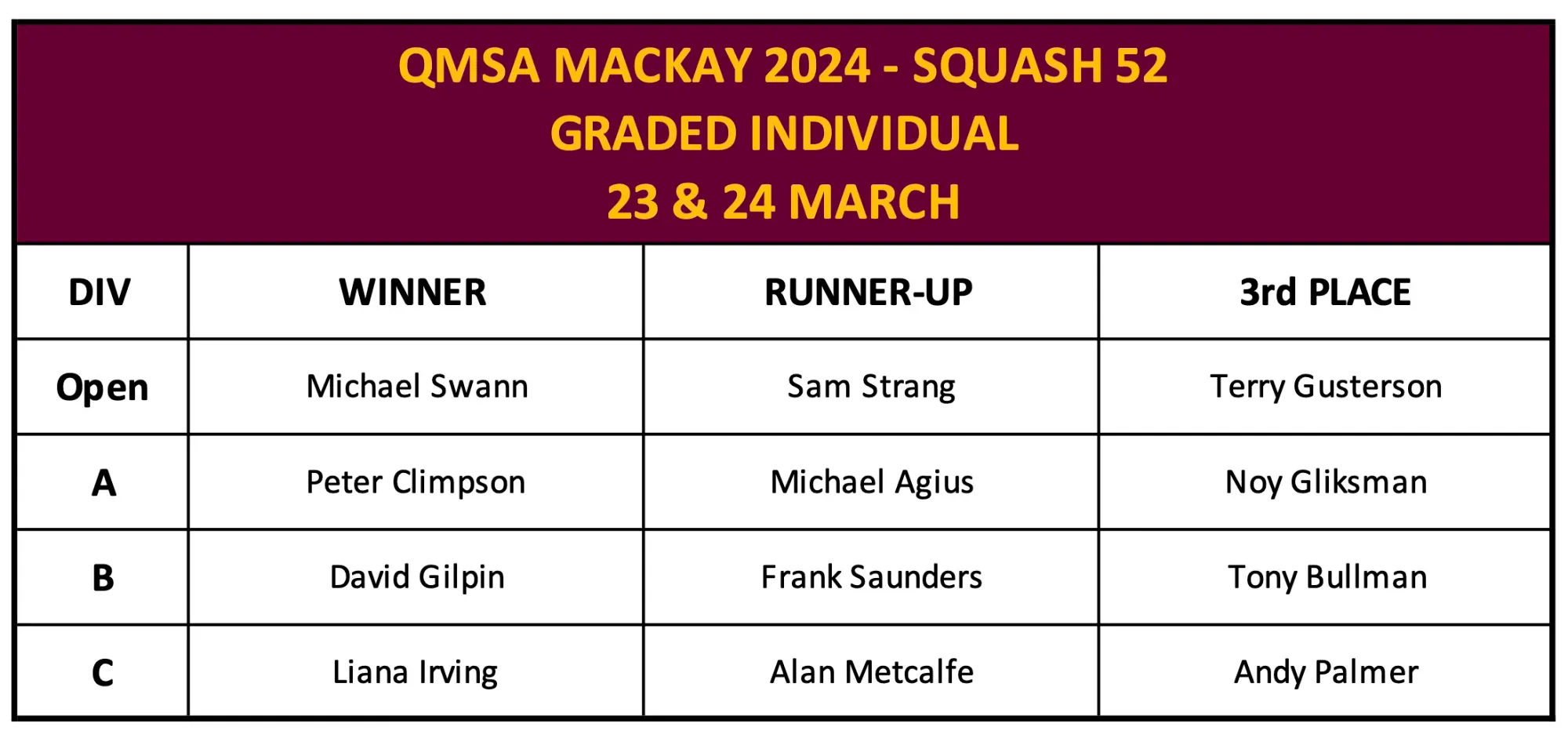 QMSA MACKAY 2024 - SQUASH 52
GRADED INDIVIDUAL
23 & 24 MARCH

| DIV | WINNER | RUNNER-UP | 3rd PLACE |
|---|---|---|---|
| Open | Michael Swann | Sam Strang | Terry Gusterson |
| A | Peter Climpson | Michael Agius | Noy Gliksman |
| B | David Gilpin | Frank Saunders | Tony Bullman |
| C | Liana Irving | Alan Metcalfe | Andy Palmer |